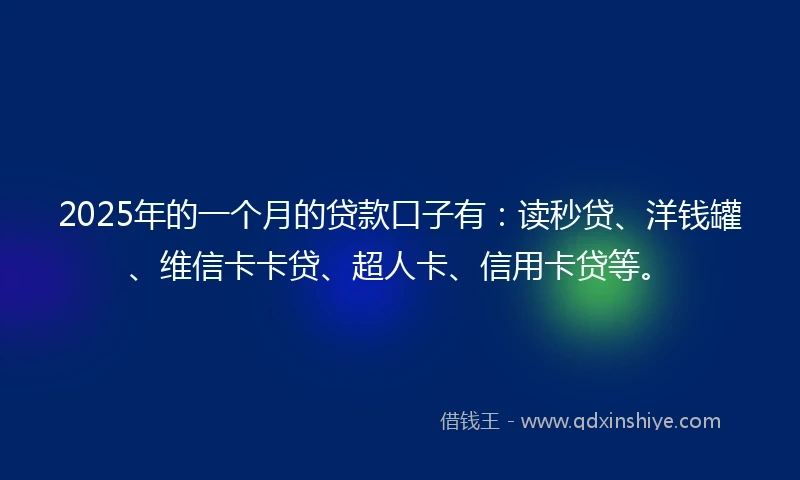 2025年的一个月的贷款口子有：读秒贷、洋钱罐、维信卡卡贷、超人卡、信用卡贷等。

借钱王 - www.qdxinshiye.com